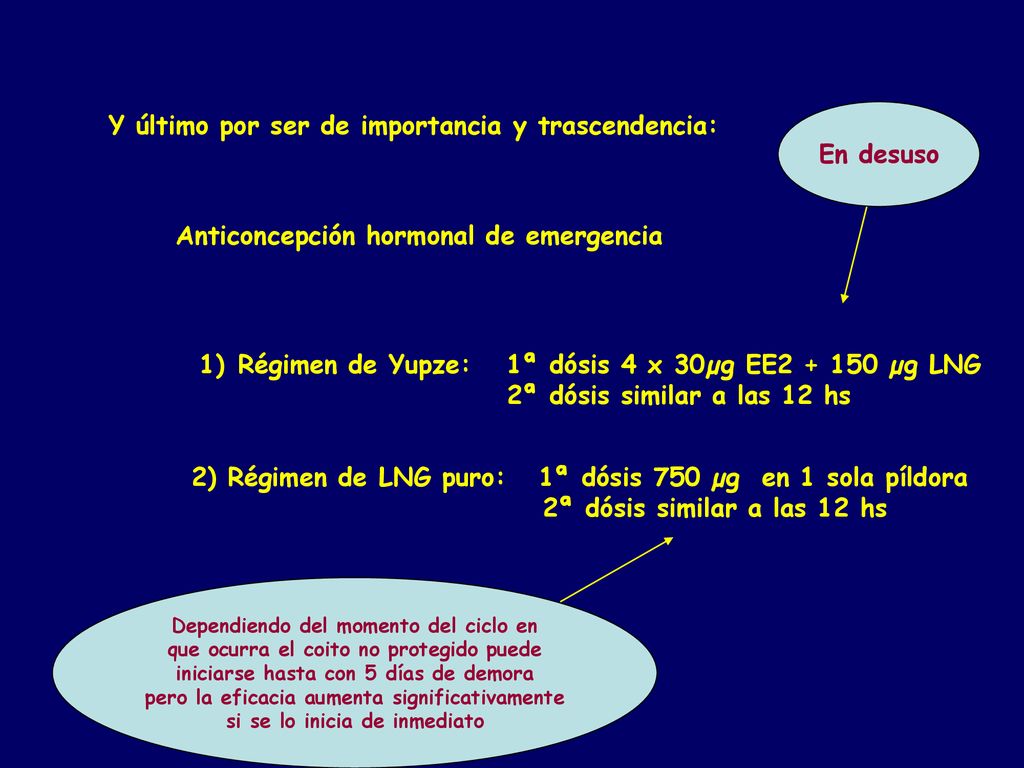 Y último por ser de importancia y trascendencia:

En desuso

Anticoncepción hormonal de emergencia

1) Régimen de Yupze: 1ª dósis 4 x 30µg EE2 + 150 µg LNG
2ª dósis similar a las 12 hs

2) Régimen de LNG puro: 1ª dósis 750 µg en 1 sola píldora
2ª dósis similar a las 12 hs

Dependiendo del momento del ciclo en que ocurra el coito no protegido puede iniciarse hasta con 5 días de demora pero la eficacia aumenta significativamente si se lo inicia de inmediato